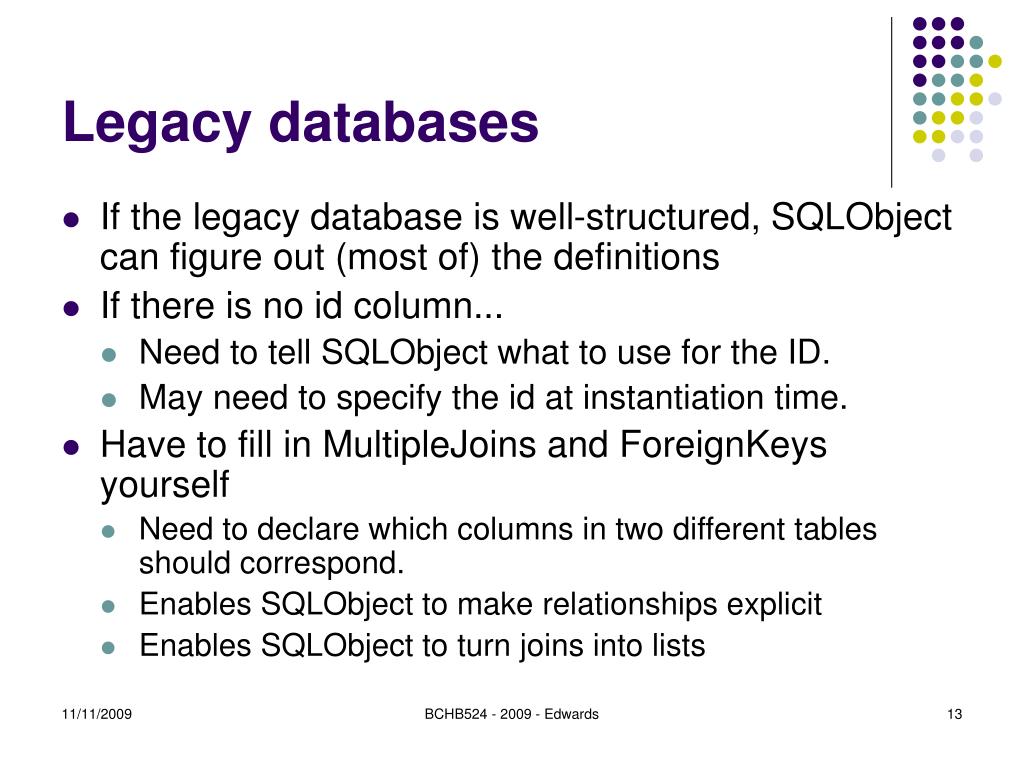 Legacy databases

- If the legacy database is well-structured, SQLObject can figure out (most of) the definitions
- If there is no id column...
  - Need to tell SQLObject what to use for the ID.
  - May need to specify the id at instantiation time.
- Have to fill in MultipleJoins and ForeignKeys yourself
  - Need to declare which columns in two different tables should correspond.
  - Enables SQLObject to make relationships explicit
  - Enables SQLObject to turn joins into lists

11/11/2009

BCHB524 - 2009 - Edwards

13